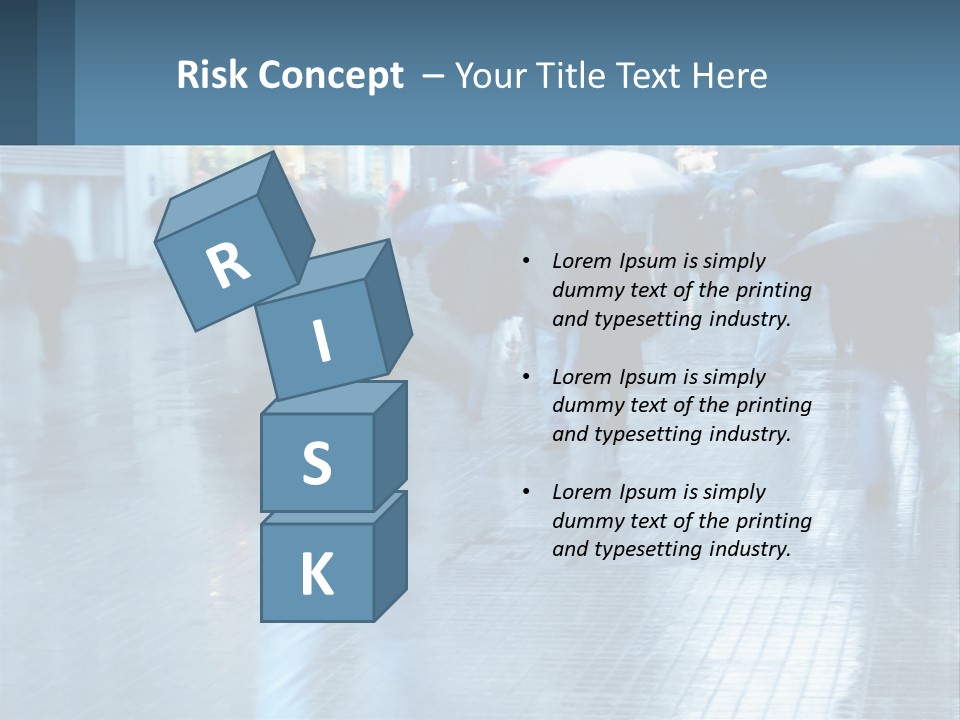 Risk Concept – Your Title Text Here

R
I
S
K

• Lorem Ipsum is simply dummy text of the printing and typesetting industry.

• Lorem Ipsum is simply dummy text of the printing and typesetting industry.

• Lorem Ipsum is simply dummy text of the printing and typesetting industry.